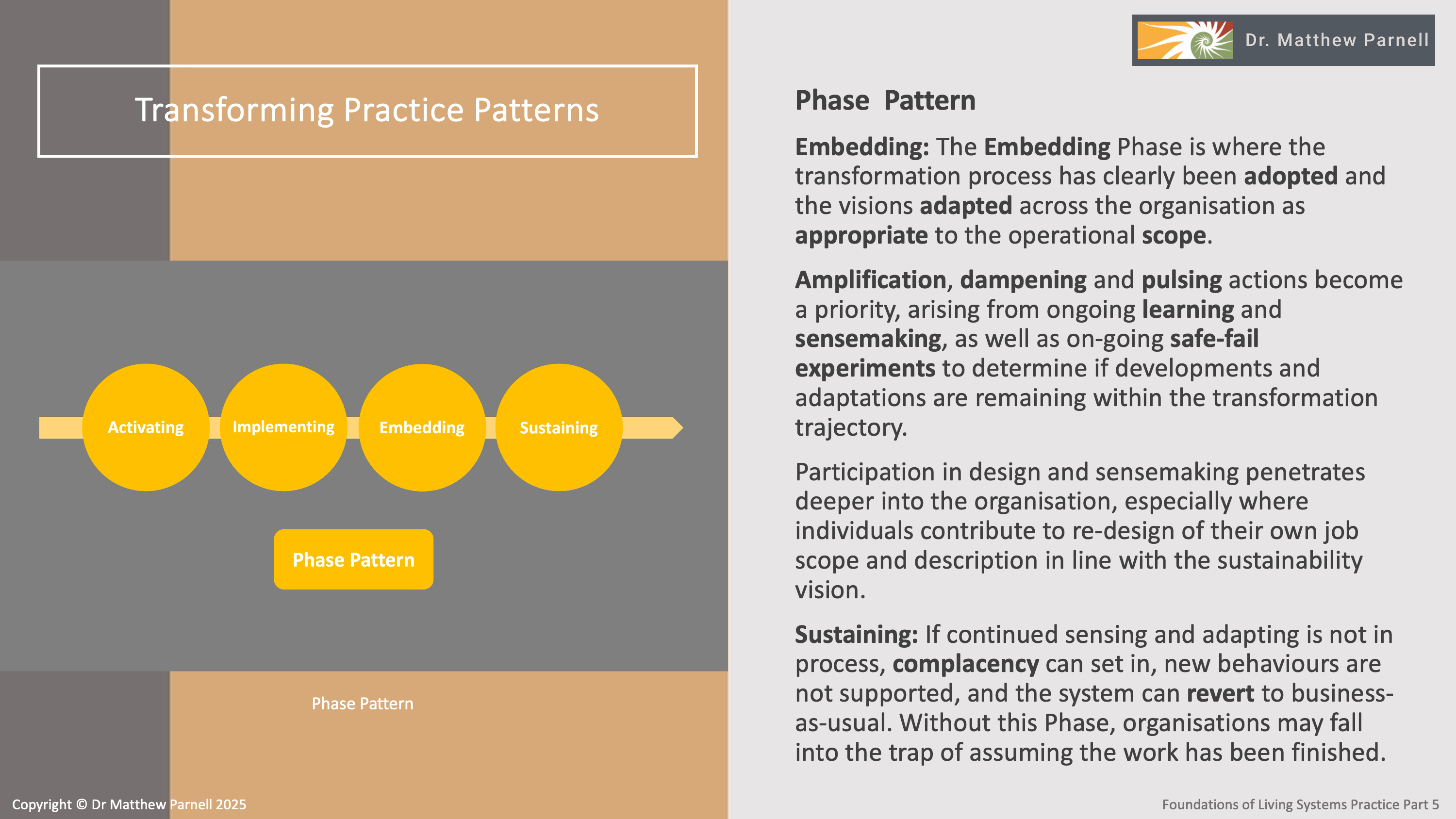 Transforming Practice Patterns

Activating

Implementing

Embedding

Sustaining

Phase Pattern

Phase Pattern

Copyright © Dr Matthew Parnell 2025

Dr. Matthew Parnell

Phase Pattern

Embedding: The Embedding Phase is where the transformation process has clearly been adopted and the visions adapted across the organisation as appropriate to the operational scope.

Amplification, dampening and pulsing actions become a priority, arising from ongoing learning and sensemaking, as well as on-going safe-fail experiments to determine if developments and adaptations are remaining within the transformation trajectory.

Participation in design and sensemaking penetrates deeper into the organisation, especially where individuals contribute to re-design of their own job scope and description in line with the sustainability vision.

Sustaining: If continued sensing and adapting is not in process, complacency can set in, new behaviours are not supported, and the system can revert to business-as-usual. Without this Phase, organisations may fall into the trap of assuming the work has been finished.

Foundations of Living Systems Practice Part 5